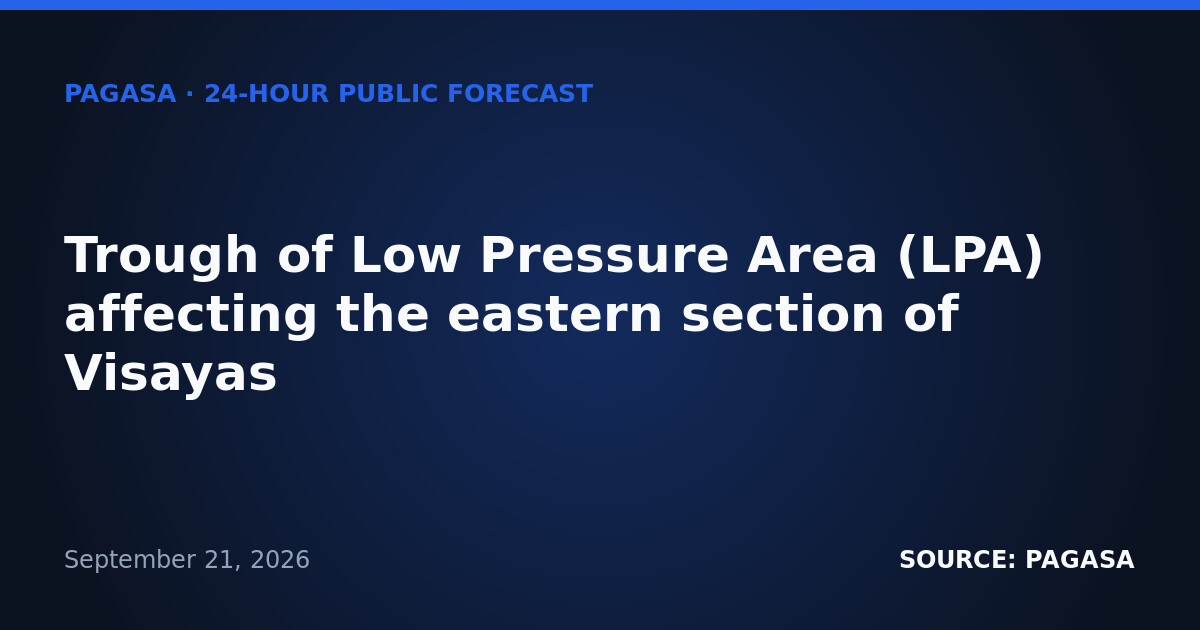 PAGASA · 24-HOUR PUBLIC FORECAST

Trough of Low Pressure Area (LPA) affecting the eastern section of Visayas

September 21, 2026

SOURCE: PAGASA